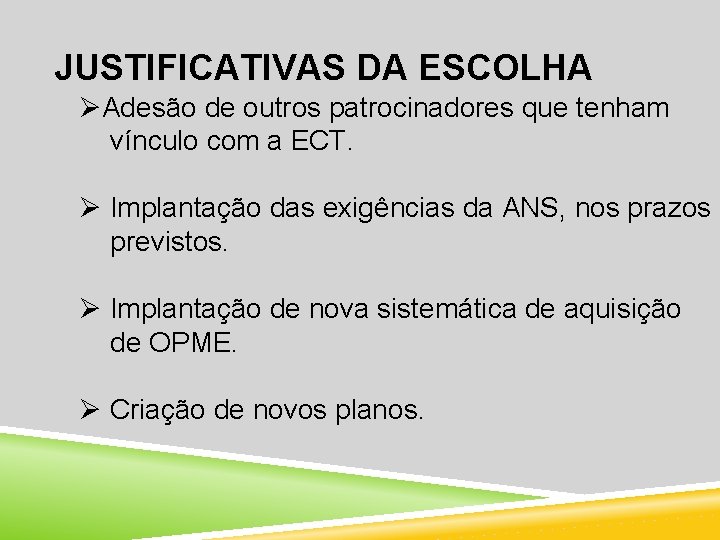 JUSTIFICATIVAS DA ESCOLHA

➢Adesão de outros patrocinadores que tenham vínculo com a ECT.

➢ Implantação das exigências da ANS, nos prazos previstos.

➢ Implantação de nova sistemática de aquisição de OPME.

➢ Criação de novos planos.